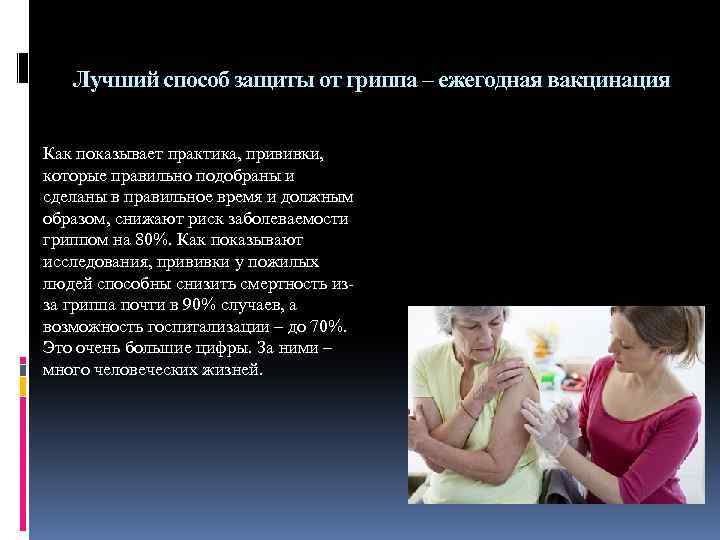 Лучший способ защиты от гриппа – ежегодная вакцинация

Как показывает практика, прививки, которые правильно подобраны и сделаны в правильное время и должным образом, снижают риск заболеваемости гриппом на 80%. Как показывают исследования, прививки у пожилых людей способны снизить смертность из-за гриппа почти в 90% случаев, а возможность госпитализации – до 70%. Это очень большие цифры. За ними – много человеческих жизней.